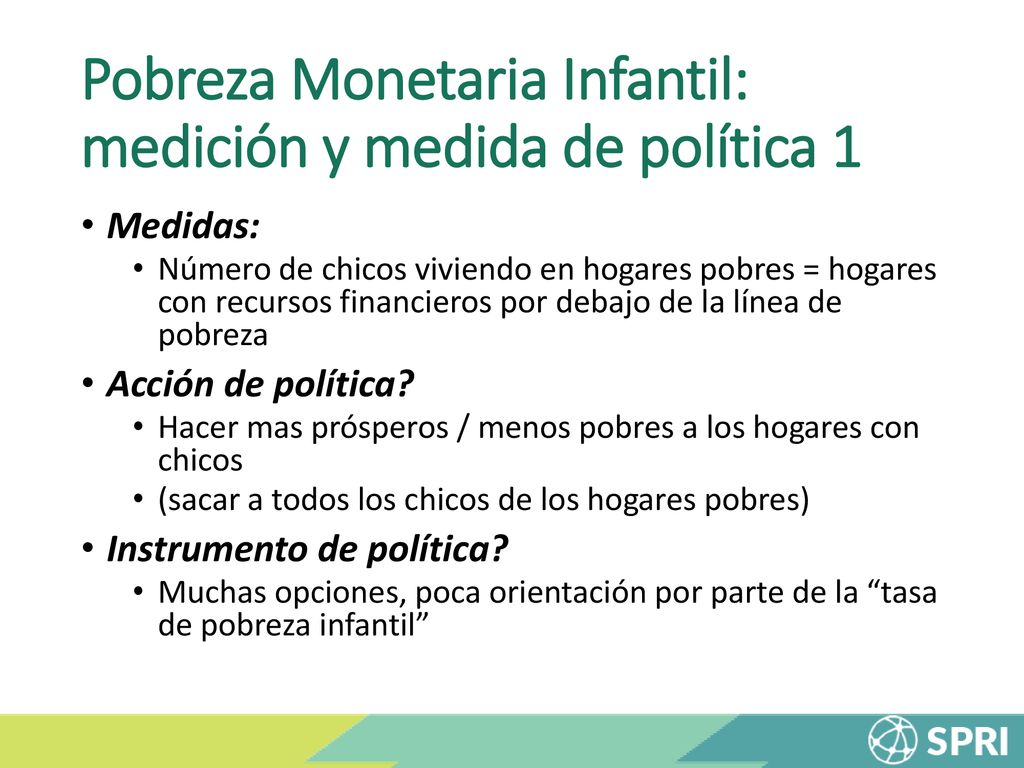 Pobreza Monetaria Infantil: medición y medida de política 1

• Medidas:
  • Número de chicos viviendo en hogares pobres = hogares con recursos financieros por debajo de la línea de pobreza
• Acción de política?
  • Hacer mas prósperos / menos pobres a los hogares con chicos
  • (sacar a todos los chicos de los hogares pobres)
• Instrumento de política?
  • Muchas opciones, poca orientación por parte de la “tasa de pobreza infantil”

SPRI